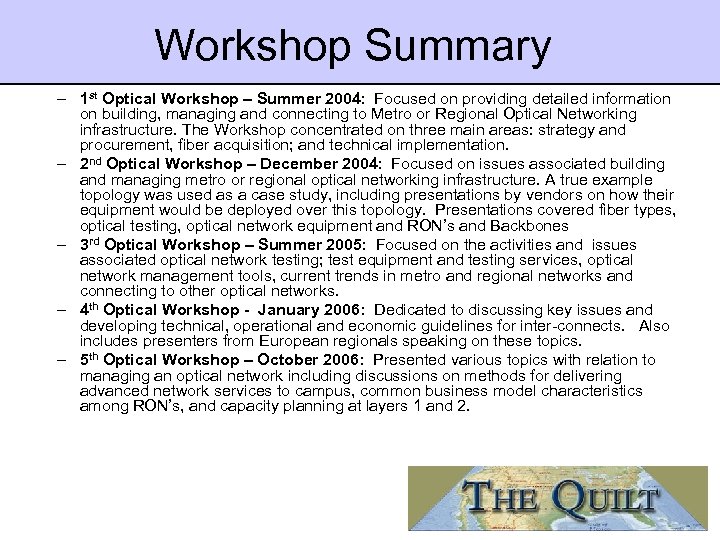 Workshop Summary

– 1st Optical Workshop – Summer 2004: Focused on providing detailed information on building, managing and connecting to Metro or Regional Optical Networking infrastructure. The Workshop concentrated on three main areas: strategy and procurement, fiber acquisition; and technical implementation.

– 2nd Optical Workshop – December 2004: Focused on issues associated building and managing metro or regional optical networking infrastructure. A true example topology was used as a case study, including presentations by vendors on how their equipment would be deployed over this topology. Presentations covered fiber types, optical testing, optical network equipment and RON's and Backbones

– 3rd Optical Workshop – Summer 2005: Focused on the activities and issues associated optical network testing; test equipment and testing services, optical network management tools, current trends in metro and regional networks and connecting to other optical networks.

– 4th Optical Workshop - January 2006: Dedicated to discussing key issues and developing technical, operational and economic guidelines for inter-connects. Also includes presenters from European regionals speaking on these topics.

– 5th Optical Workshop – October 2006: Presented various topics with relation to managing an optical network including discussions on methods for delivering advanced network services to campus, common business model characteristics among RON's, and capacity planning at layers 1 and 2.

THE QUILT